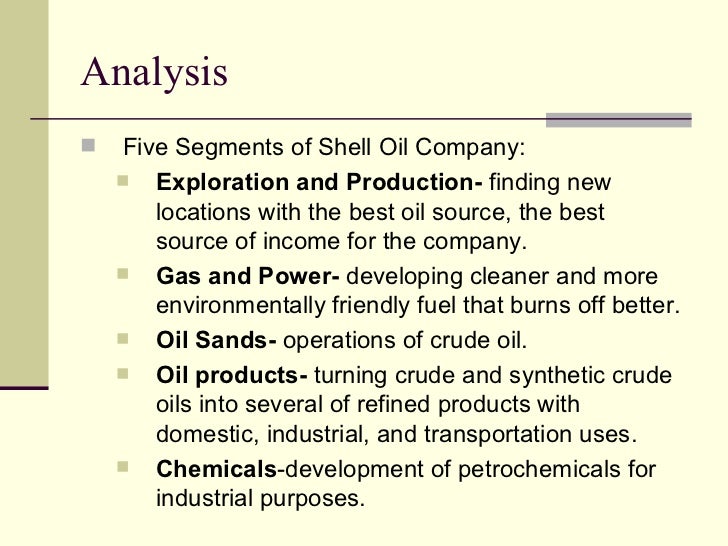 Analysis

Five Segments of Shell Oil Company:

Exploration and Production- finding new locations with the best oil source, the best source of income for the company.

Gas and Power- developing cleaner and more environmentally friendly fuel that burns off better.

Oil Sands- operations of crude oil.

Oil products- turning crude and synthetic crude oils into several of refined products with domestic, industrial, and transportation uses.

Chemicals-development of petrochemicals for industrial purposes.